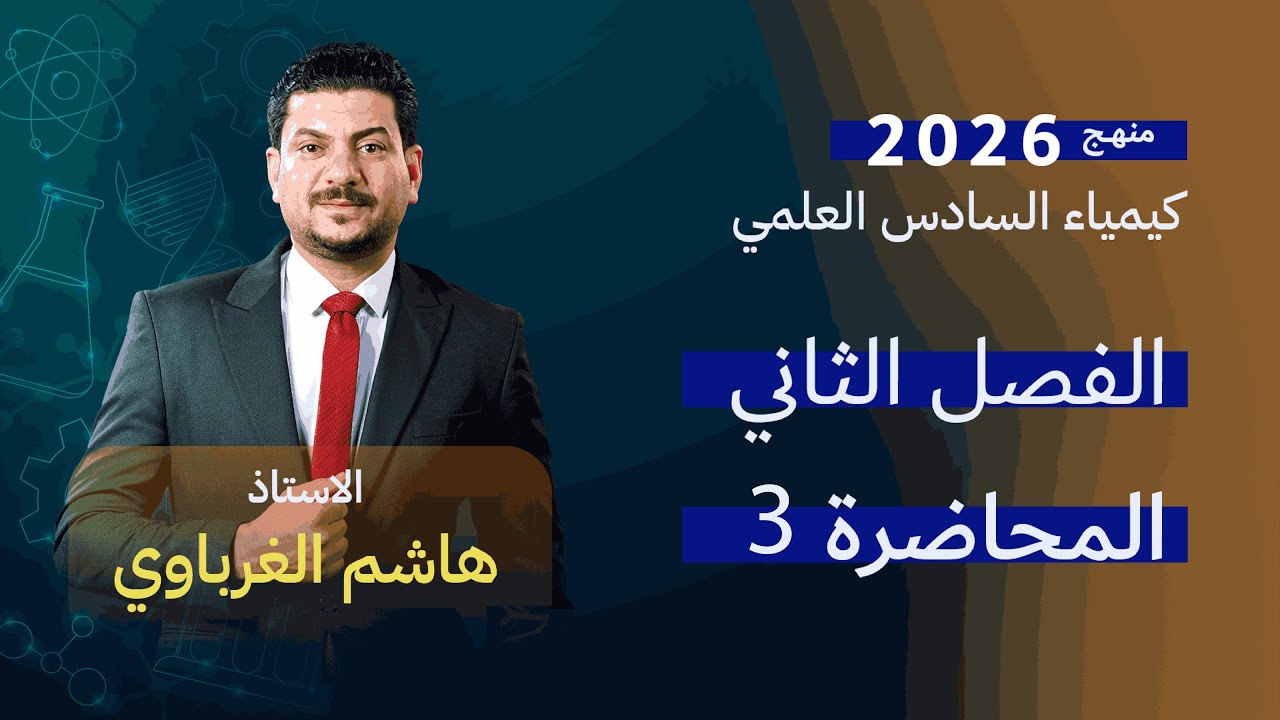 منهج 2026
كيمياء السادس العلمي

الفصل الثاني

المحاضرة 3

الاستاذ
هاشم الغرباوي